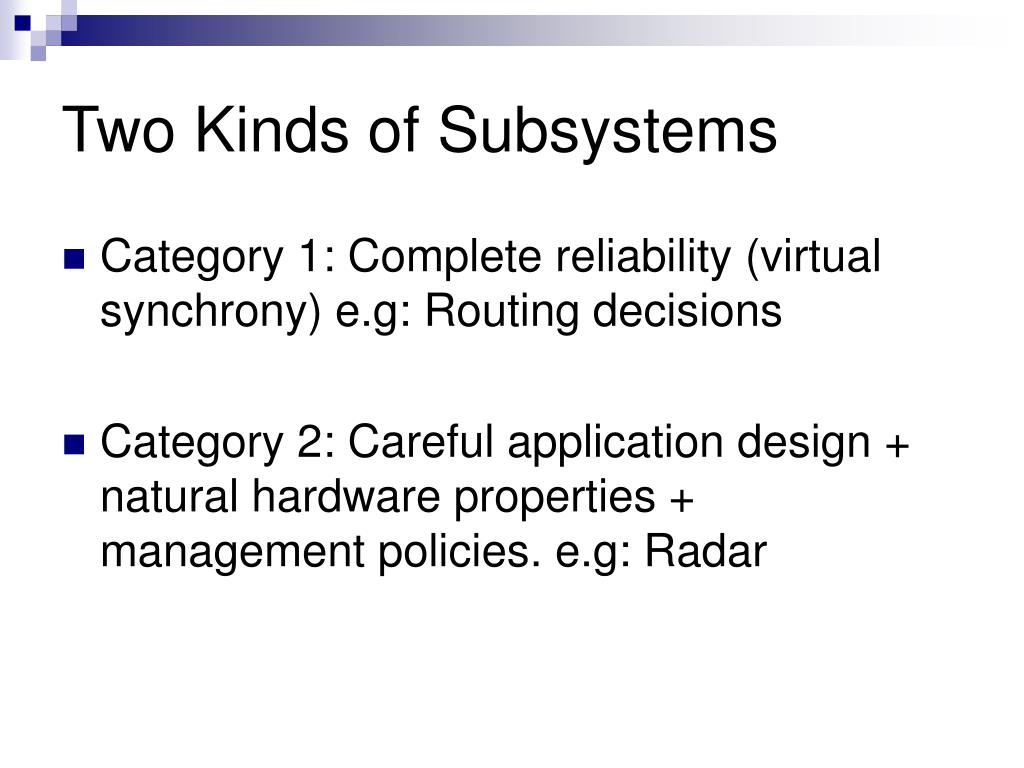 Two Kinds of Subsystems

Category 1: Complete reliability (virtual synchrony) e.g: Routing decisions

Category 2: Careful application design + natural hardware properties + management policies. e.g: Radar